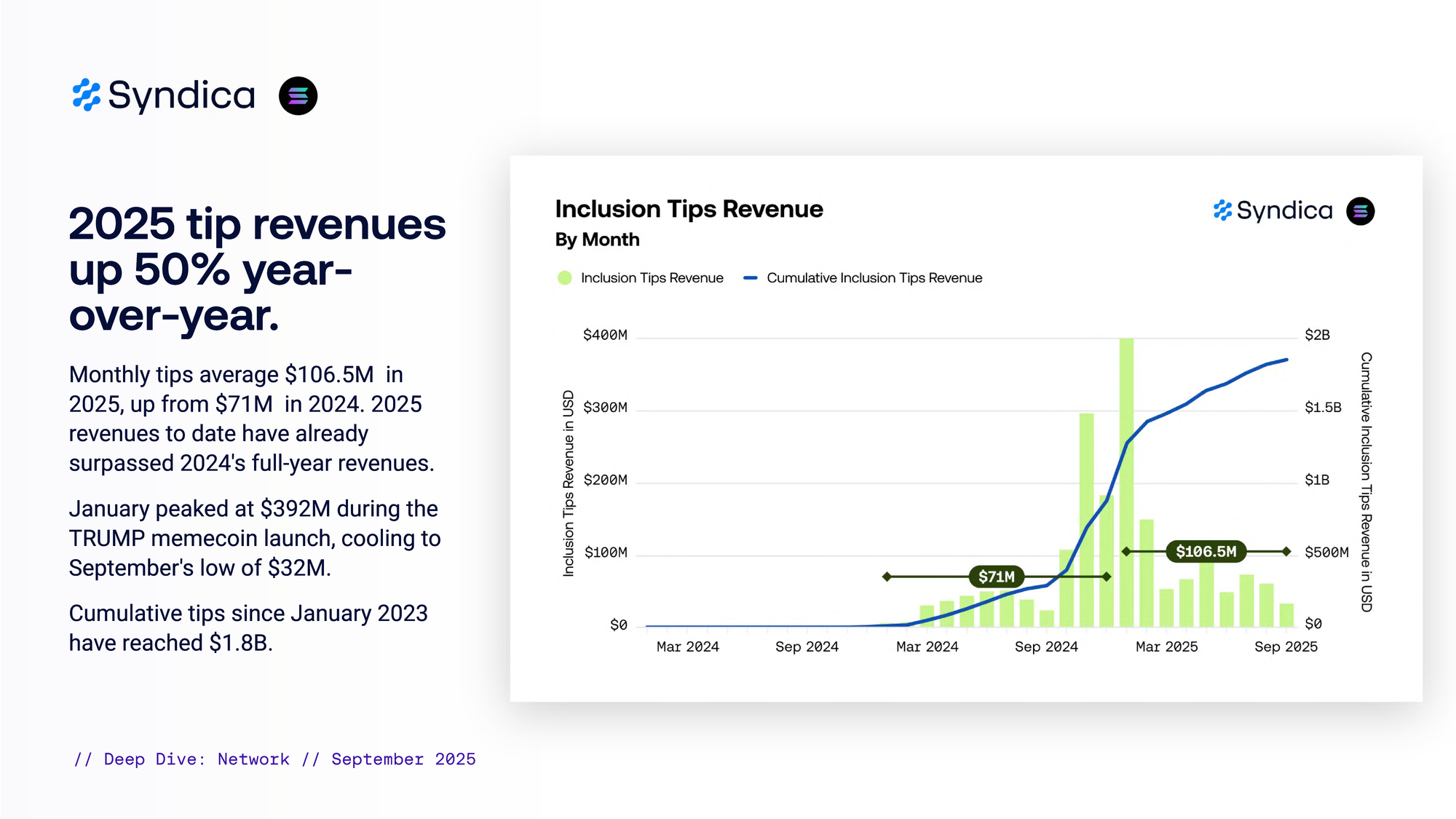 Syndica

2025 tip revenues up 50% year-over-year.

Monthly tips average $106.5M in 2025, up from $71M in 2024. 2025 revenues to date have already surpassed 2024's full-year revenues.

January peaked at $392M during the TRUMP memecoin launch, cooling to September's low of $32M.

Cumulative tips since January 2023 have reached $1.8B.

// Deep Dive: Network // September 2025

Inclusion Tips Revenue
By Month

Syndica

Inclusion Tips Revenue
Cumulative Inclusion Tips Revenue

Inclusion Tips Revenue in USD

$400M
$300M
$200M
$100M
$0

$2B
$1.5B
$1B
$500M
$0

Cumulative Inclusion Tips Revenue in USD

$71M
$106.5M

Mar 2024
Sep 2024
Mar 2024
Sep 2024
Mar 2025
Sep 2025